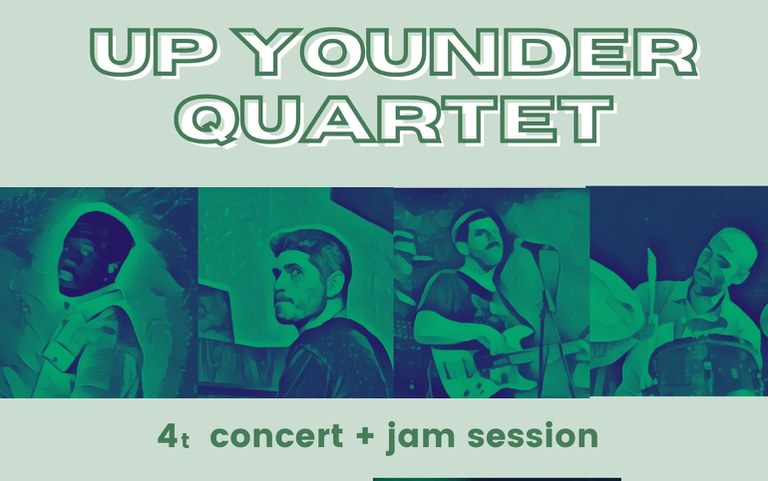 UP YOUNDER QUARTET

4t concert + jam session